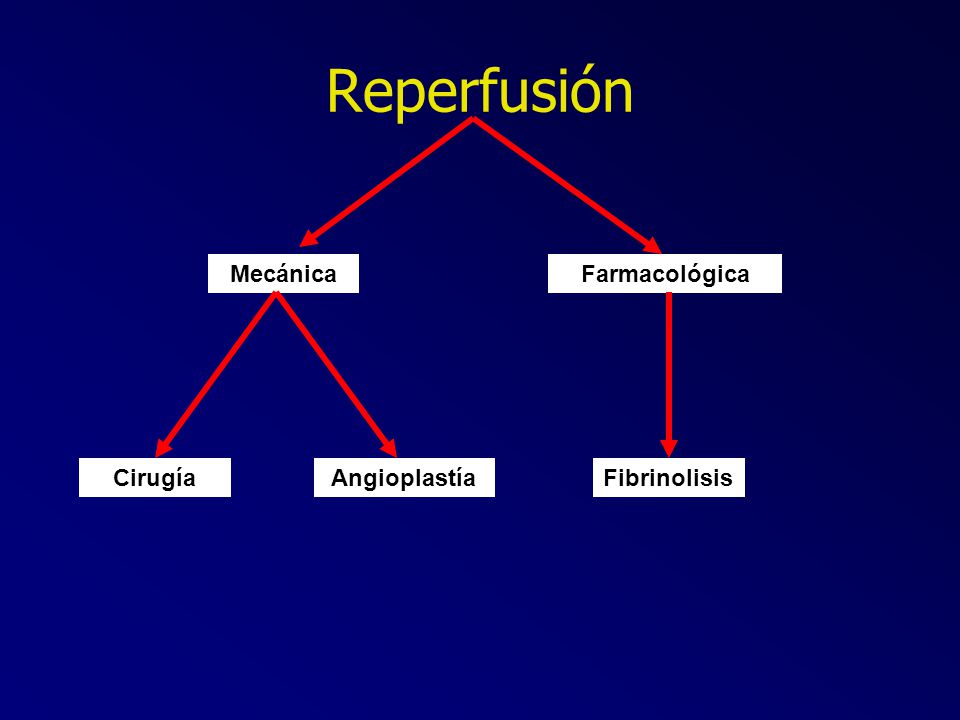 Reperfusión

Mecánica

Farmacológica

Cirugía

Angioplastía

Fibrinolisis